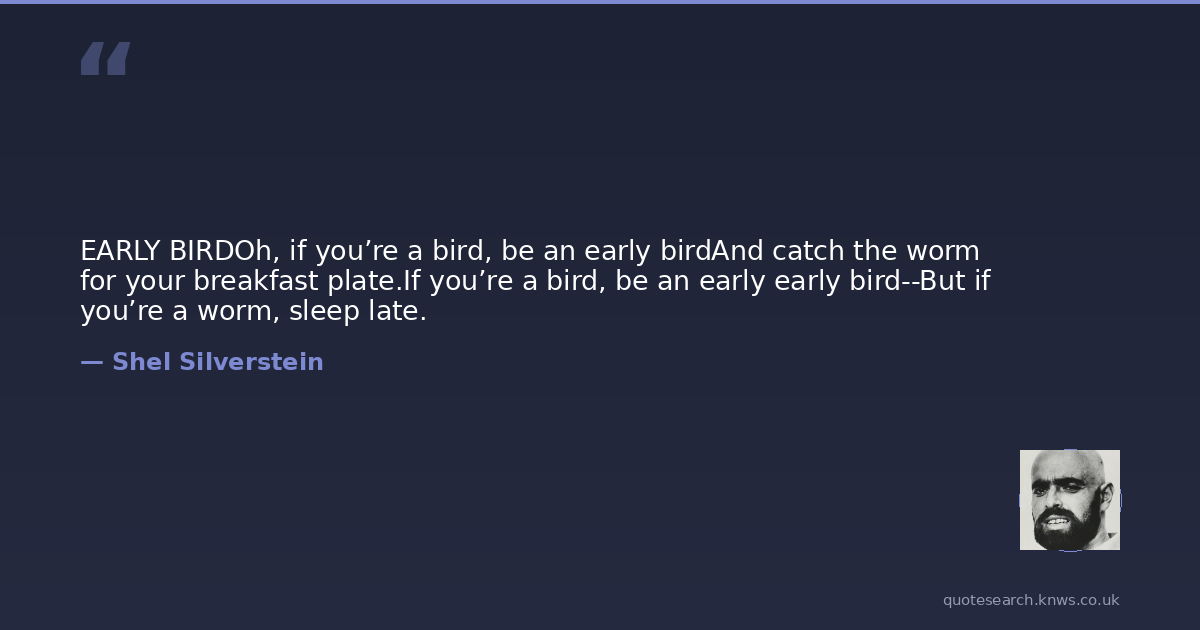 “

EARLY BIRDOh, if you’re a bird, be an early birdAnd catch the worm for your breakfast plate.If you’re a bird, be an early early bird--But if you’re a worm, sleep late.

— Shel Silverstein

quotesearch.knws.co.uk